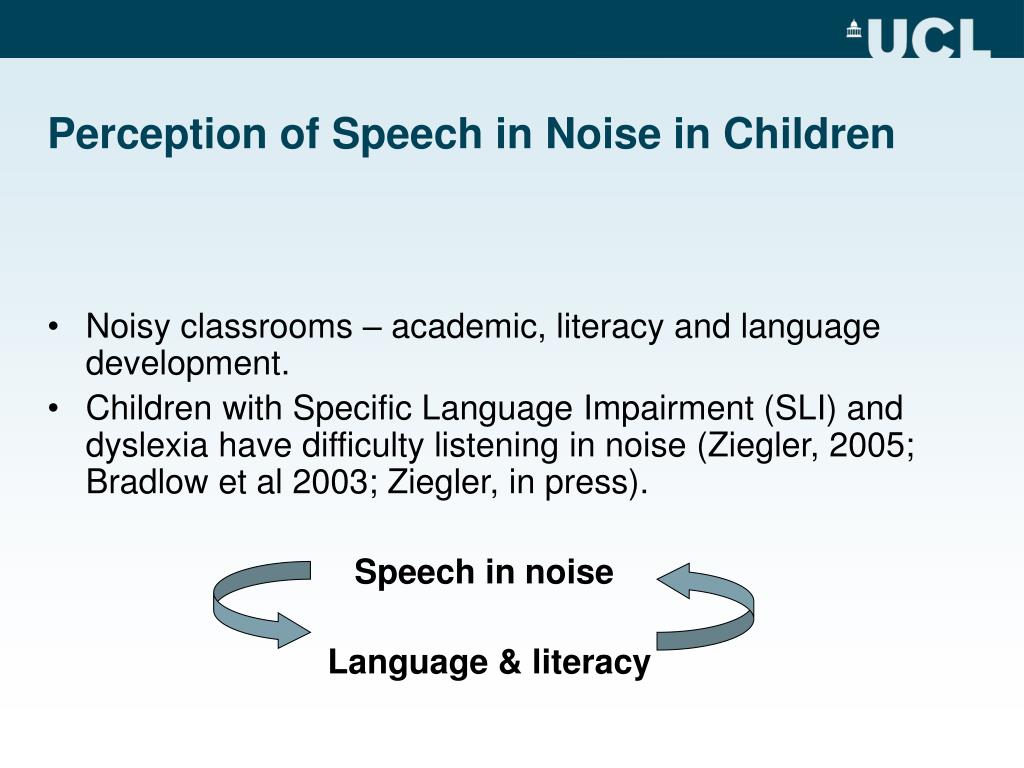 UCL

Perception of Speech in Noise in Children

• Noisy classrooms – academic, literacy and language development.
• Children with Specific Language Impairment (SLI) and dyslexia have difficulty listening in noise (Ziegler, 2005; Bradlow et al 2003; Ziegler, in press).

Speech in noise

Language & literacy